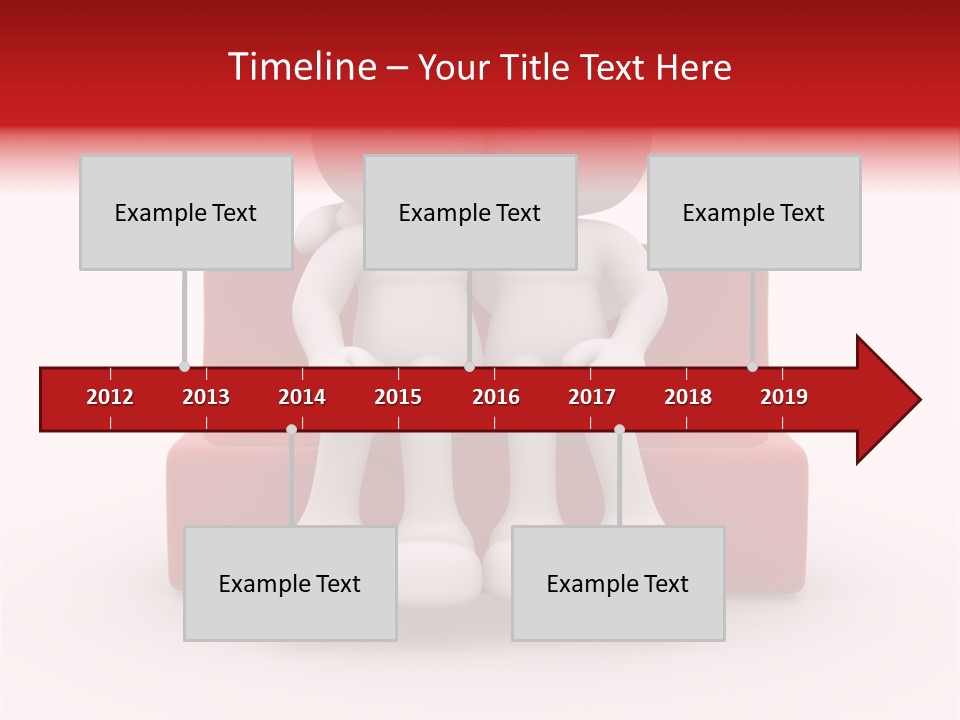 Timeline – Your Title Text Here

Example Text

Example Text

Example Text

2012 2013 2014 2015 2016 2017 2018 2019

Example Text

Example Text